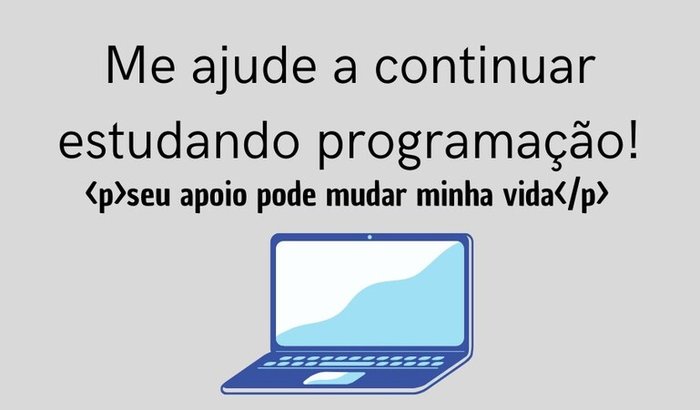 Me ajude a continuar estudando programação!

<p>seu apoio pode mudar minha vida</p>